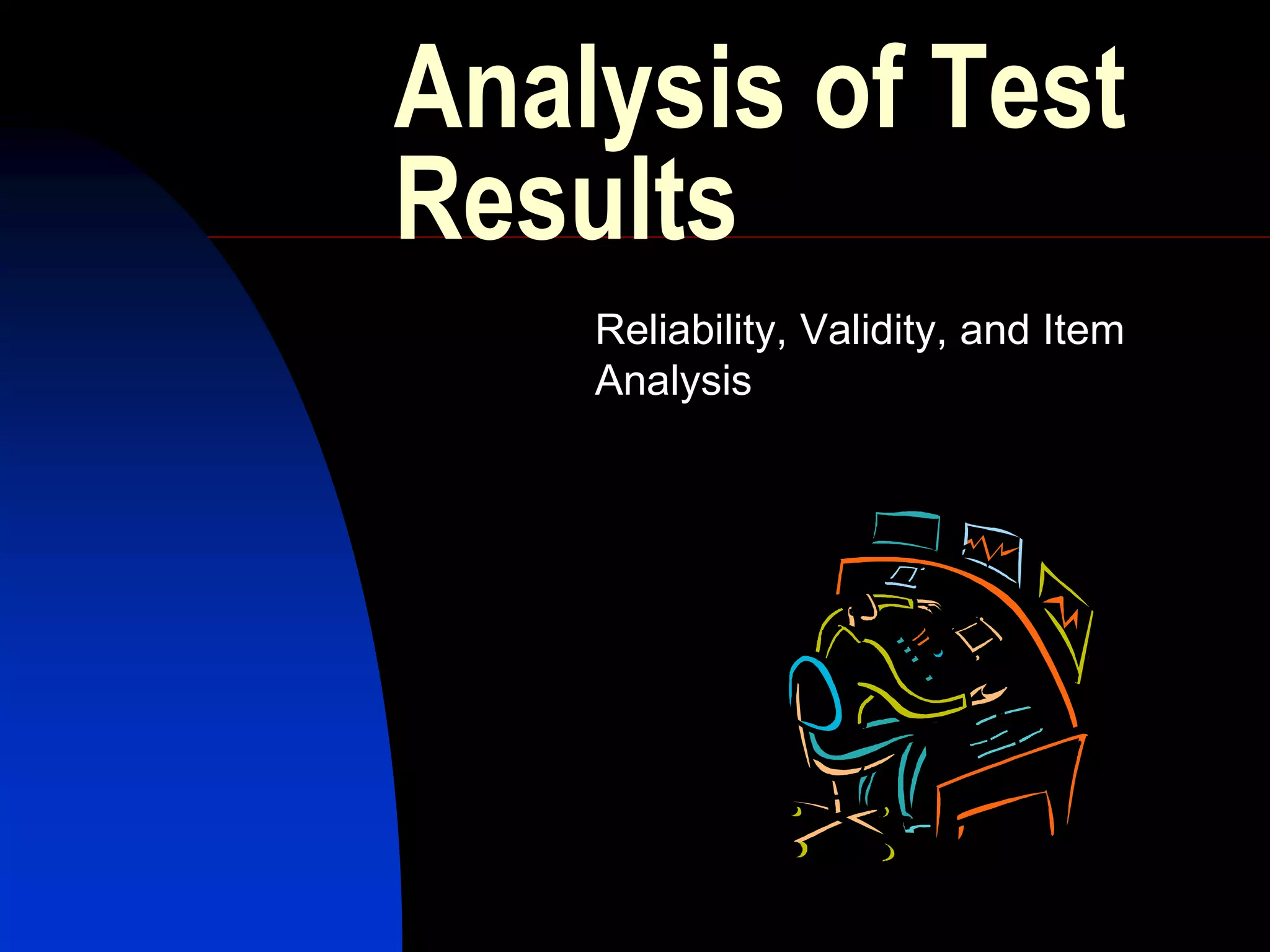 Analysis of Test Results

Reliability, Validity, and Item Analysis